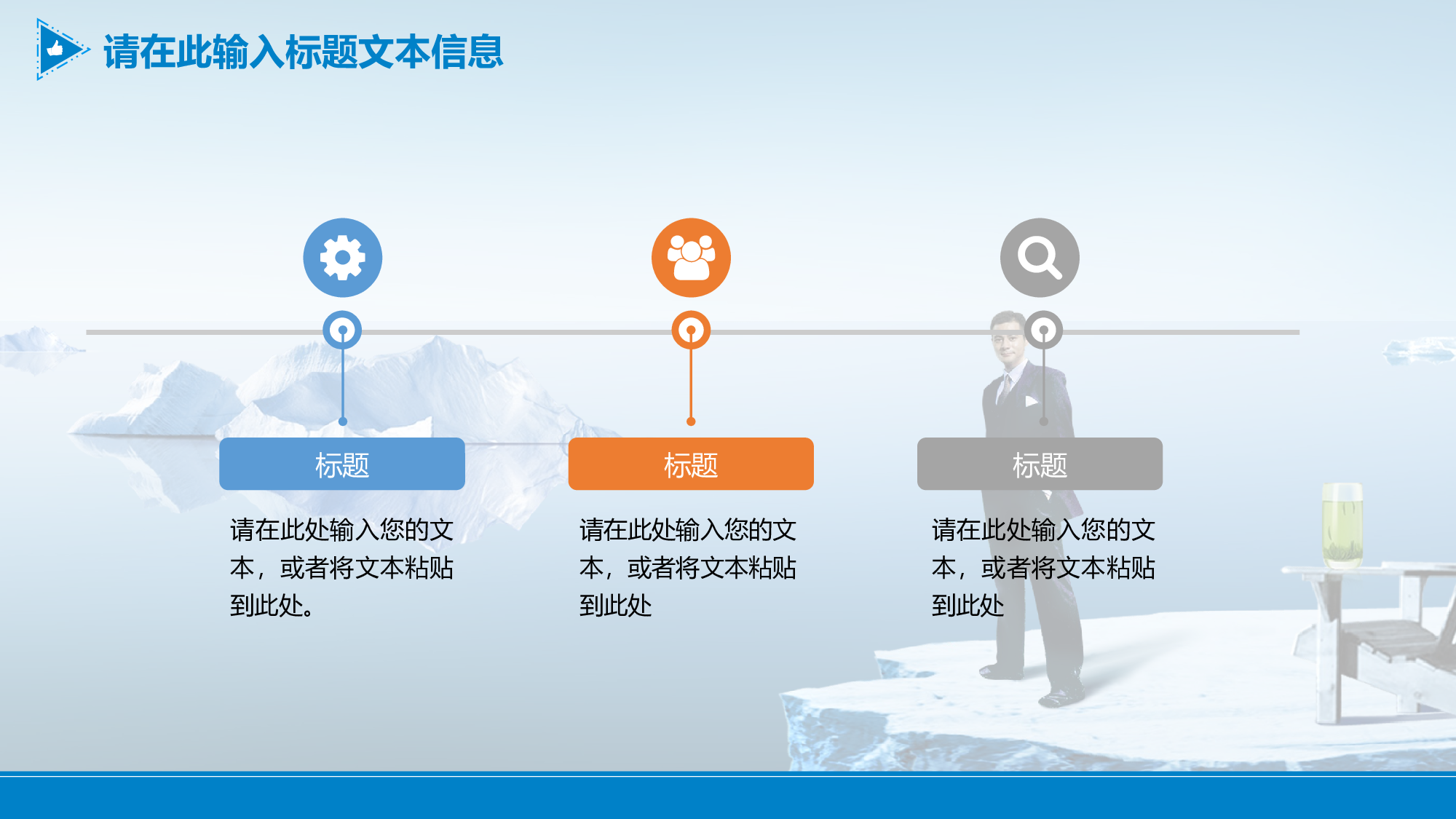 请在此输入标题文本信息

标题

请在此处输入您的文本，或者将文本粘贴到此处。

标题

请在此处输入您的文本，或者将文本粘贴到此处

标题

请在此处输入您的文本，或者将文本粘贴到此处